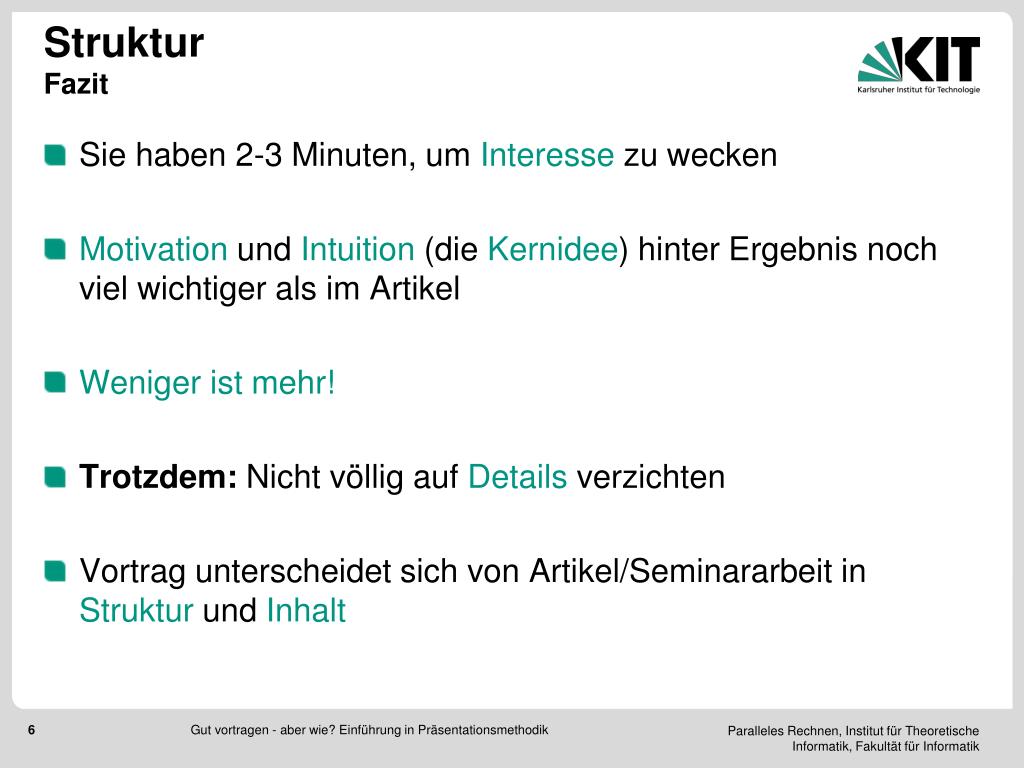 Struktur
Fazit

KIT
Karlsruher Institut für Technologie

Sie haben 2-3 Minuten, um Interesse zu wecken

Motivation und Intuition (die Kernidee) hinter Ergebnis noch viel wichtiger als im Artikel

Weniger ist mehr!

Trotzdem: Nicht völlig auf Details verzichten

Vortrag unterscheidet sich von Artikel/Seminararbeit in Struktur und Inhalt

6

Gut vortragen - aber wie? Einführung in Präsentationsmethodik

Paralleles Rechnen, Institut für Theoretische Informatik, Fakultät für Informatik